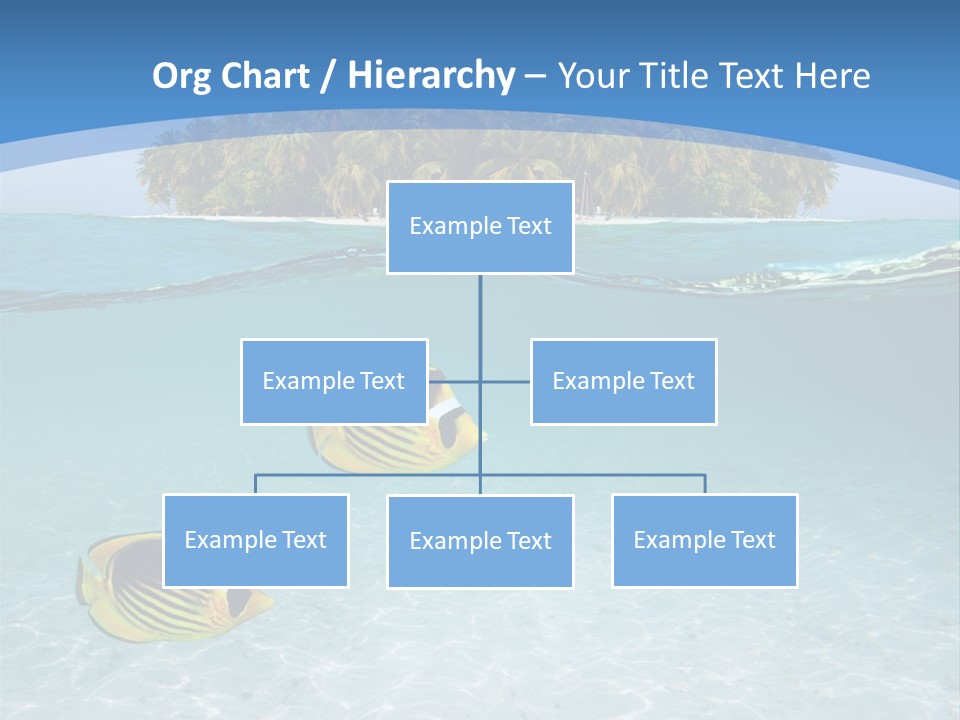 Org Chart / Hierarchy – Your Title Text Here

Example Text

Example Text

Example Text

Example Text

Example Text

Example Text